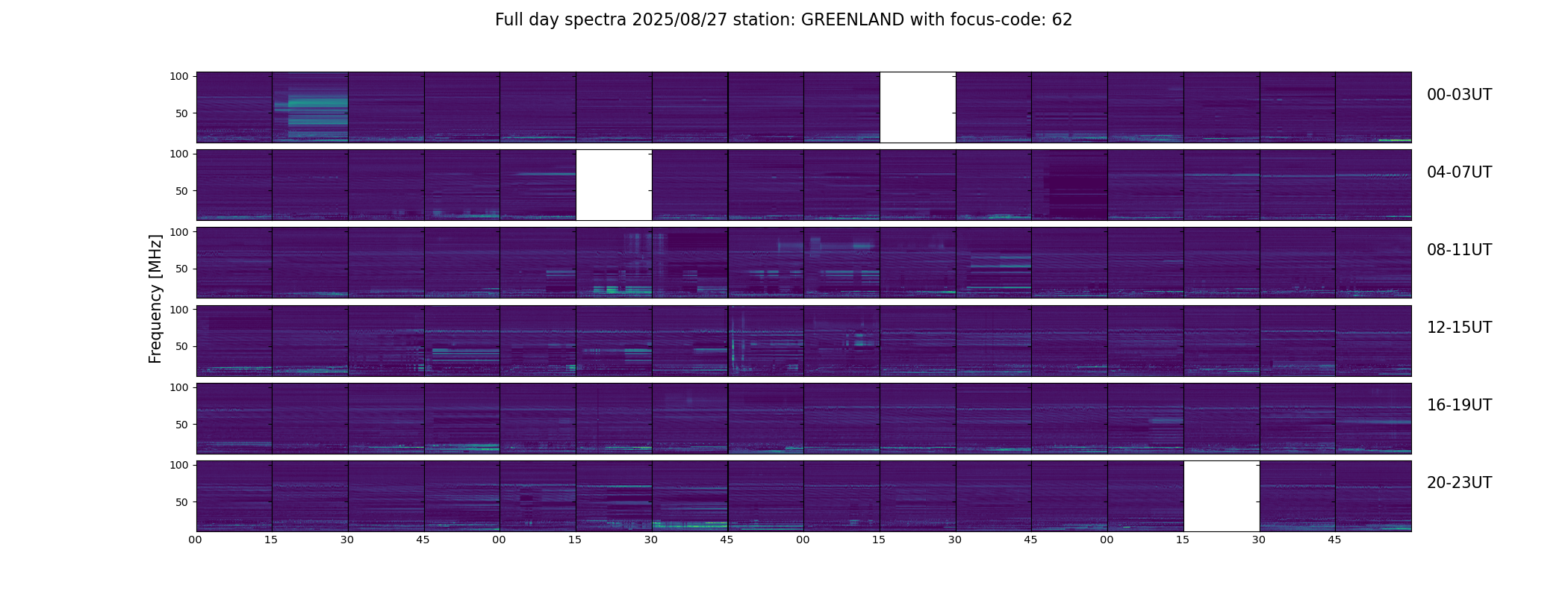 Full day spectra 2025/08/27 station: GREENLAND with focus-code: 62

Frequency [MHz]

100
50
00-03UT

100
50
04-07UT

100
50
08-11UT

100
50
12-15UT

100
50
16-19UT

100
50
20-23UT

00 15 30 45 00 15 30 45 00 15 30 45 00 15 30 45